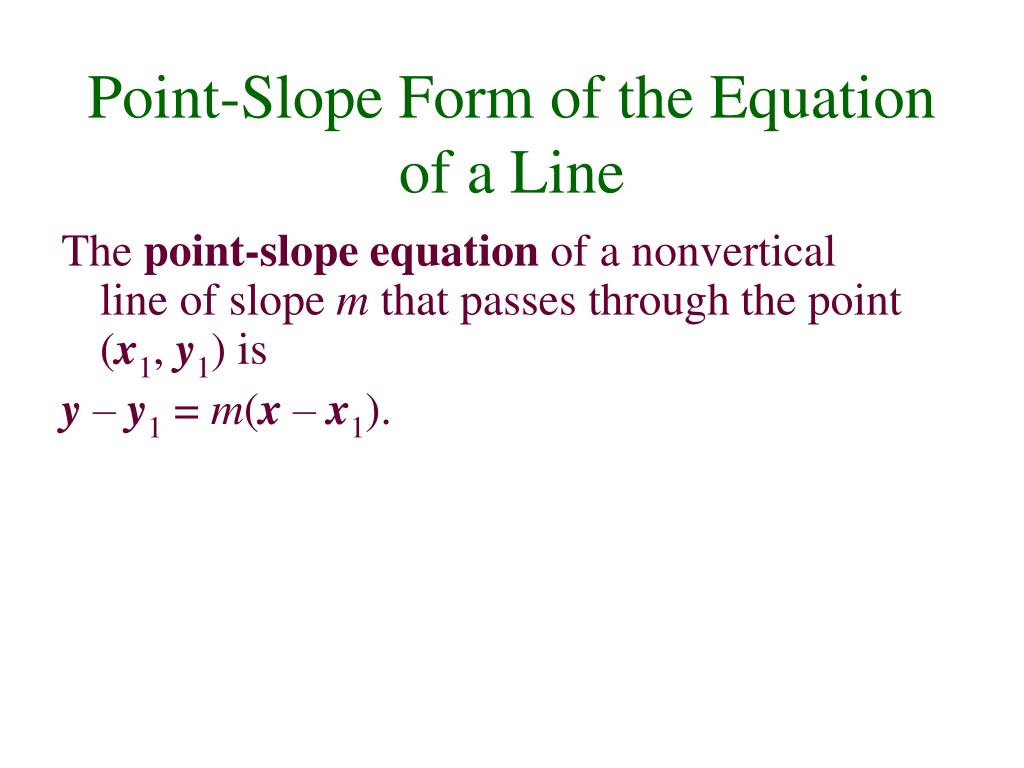 Point-Slope Form of the Equation of a Line

The point-slope equation of a nonvertical line of slope $m$ that passes through the point $(x_1, y_1)$ is

$y - y_1 = m(x - x_1)$.